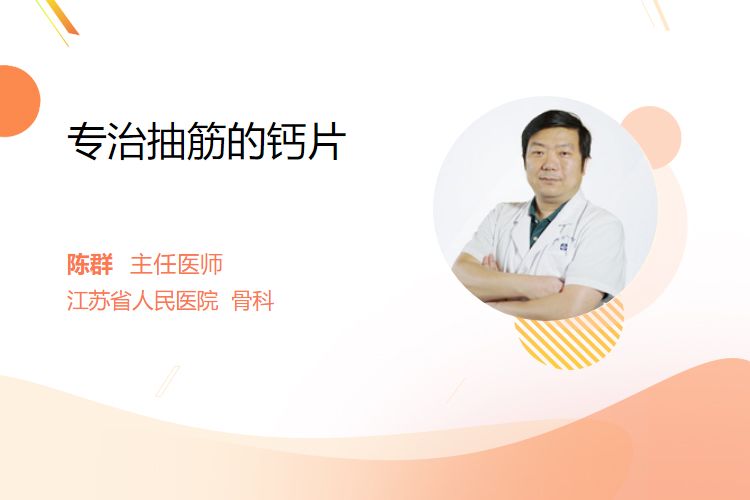 专治抽筋的钙片

陈群 主任医师
江苏省人民医院 骨科